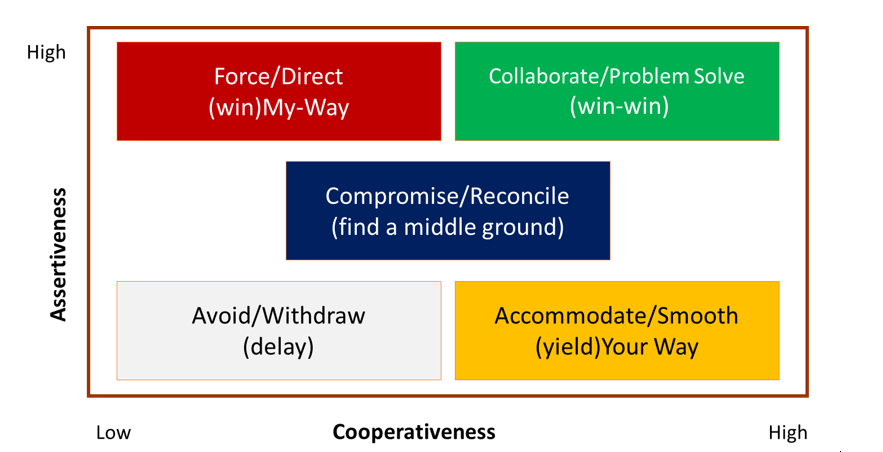 High

Assertiveness

Force/Direct
(win)My-Way

Collaborate/Problem Solve
(win-win)

Compromise/Reconcile
(find a middle ground)

Avoid/Withdraw
(delay)

Accommodate/Smooth
(yield)Your Way

Low

Cooperativeness

High